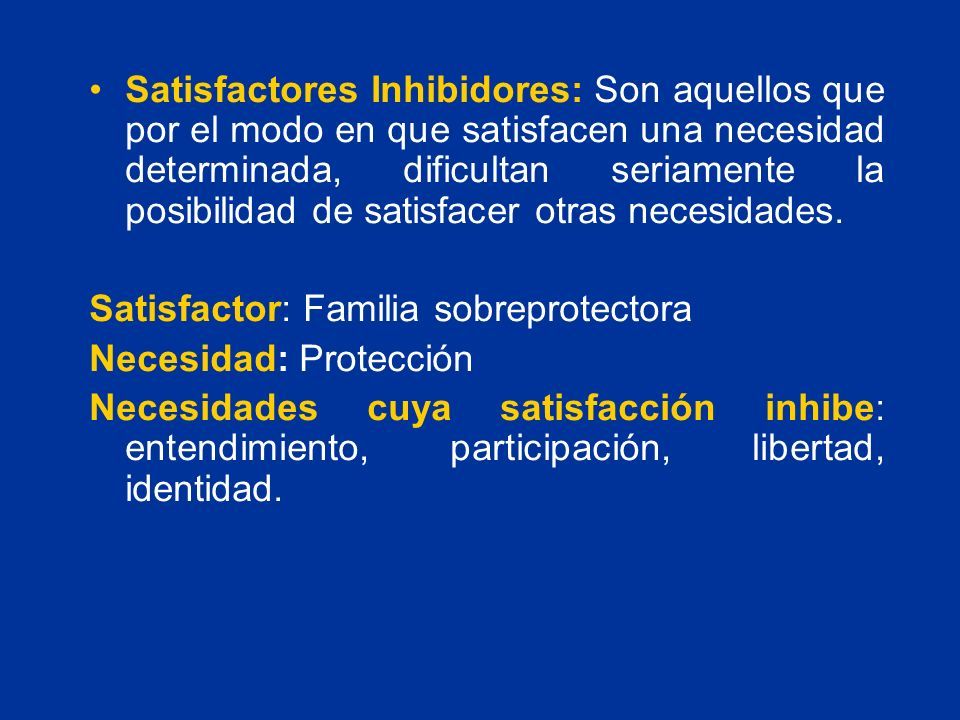 • Satisfactores Inhibidores: Son aquellos que por el modo en que satisfacen una necesidad determinada, dificultan seriamente la posibilidad de satisfacer otras necesidades.

Satisfactor: Familia sobreprotectora

Necesidad: Protección

Necesidades cuya satisfacción inhibe: entendimiento, participación, libertad, identidad.